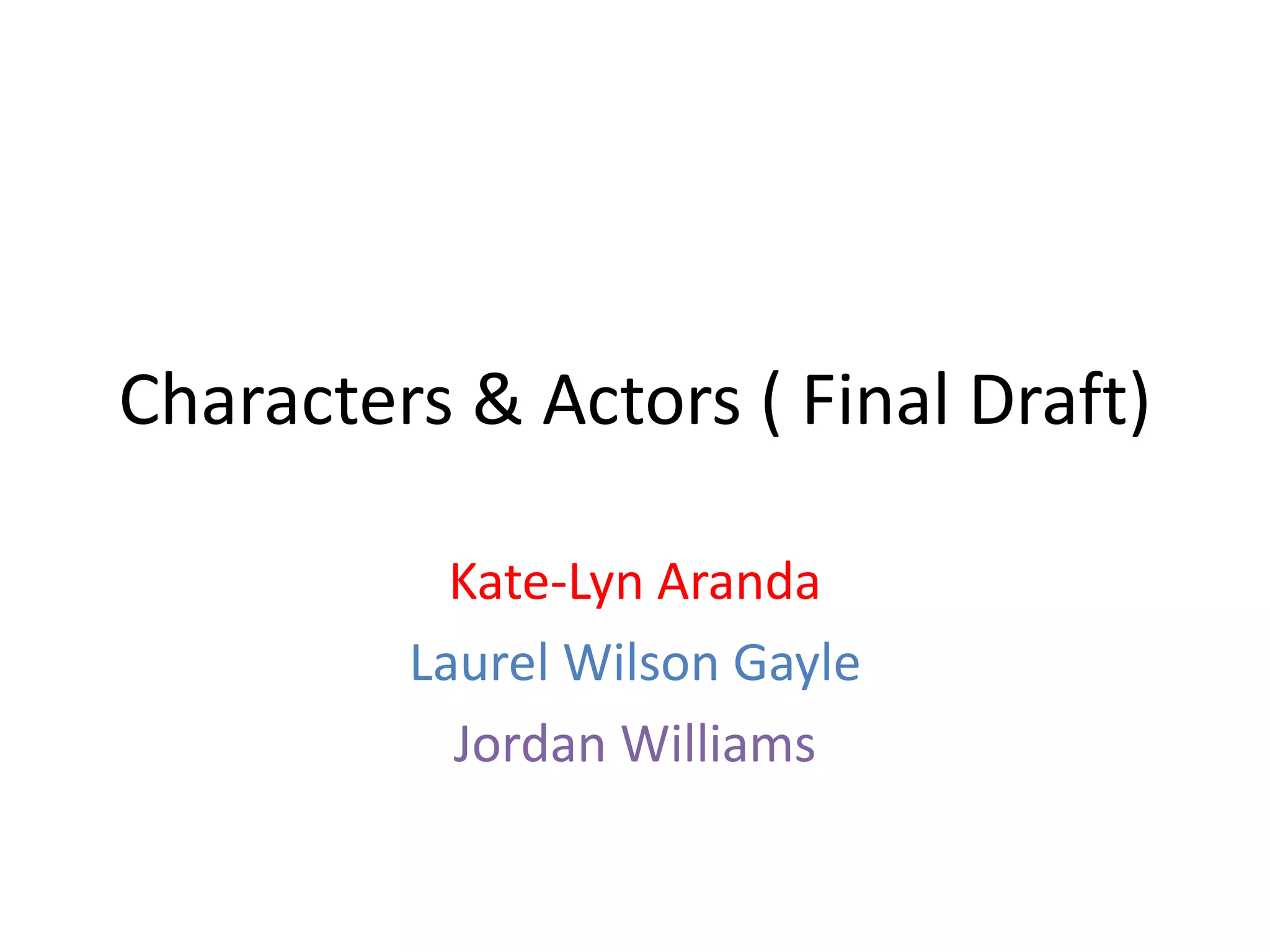 Characters & Actors ( Final Draft)

Kate-Lyn Aranda

Laurel Wilson Gayle

Jordan Williams